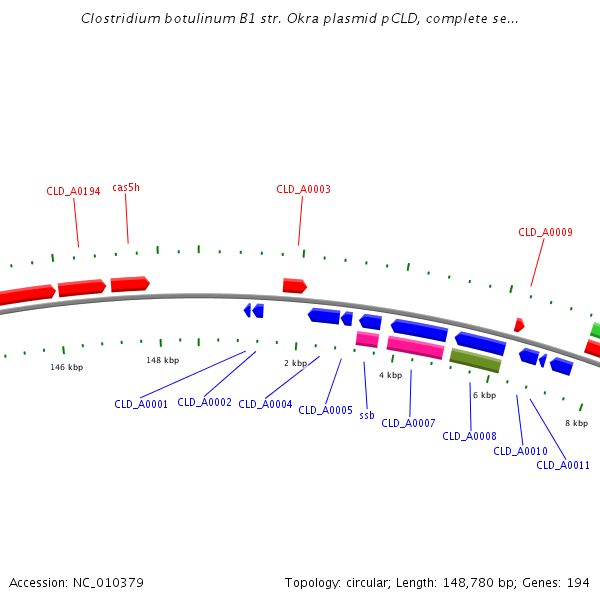 Clostridium botulinum B1 str. Okra plasmid pCLD, complete se...

CLD_A0194 cas5h CLD_A0003 CLD_A0009

146 kbp 148 kbp 2 kbp 4 kbp 6 kbp 8 kbp

CLD_A0001 CLD_A0002 CLD_A0004 CLD_A0005 ssb CLD_A0007 CLD_A0008 CLD_A0010 CLD_A0011

Accession: NC_010379

Topology: circular; Length: 148,780 bp; Genes: 194